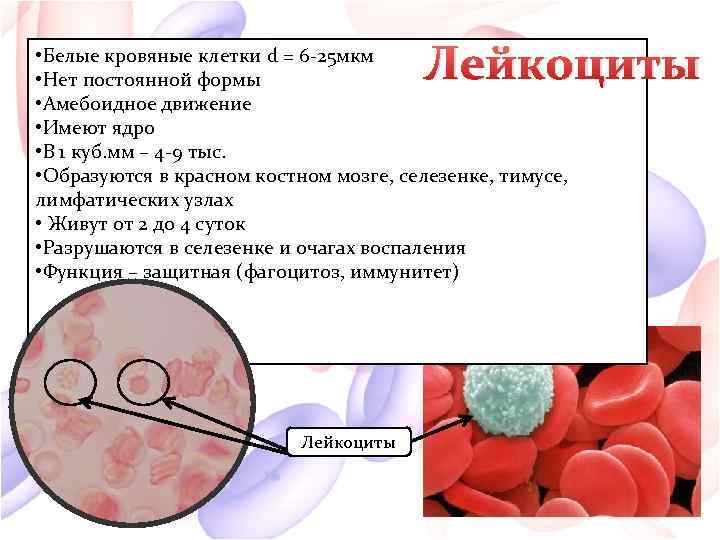 Лейкоциты

•Белые кровяные клетки d = 6-25мкм
•Нет постоянной формы
•Амебоидное движение
•Имеют ядро
•В 1 куб.мм – 4-9 тыс.
•Образуются в красном костном мозге, селезенке, тимусе, лимфатических узлах
• Живут от 2 до 4 суток
•Разрушаются в селезенке и очагах воспаления
•Функция – защитная (фагоцитоз, иммунитет)

Лейкоциты